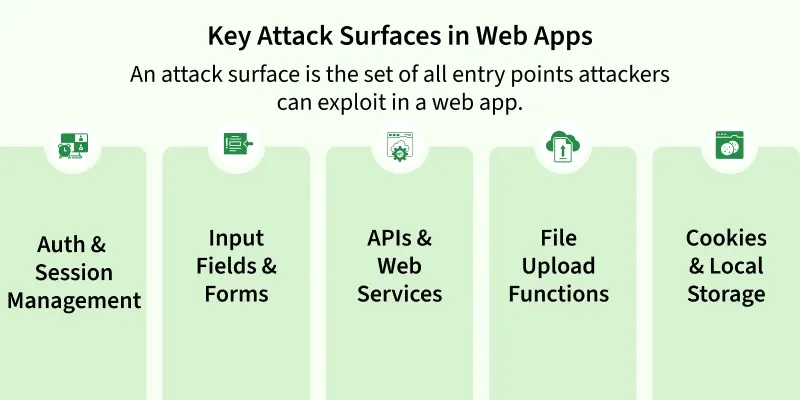 Key Attack Surfaces in Web Apps

An attack surface is the set of all entry points attackers can exploit in a web app.

Auth & Session Management

Input Fields & Forms

APIs & Web Services

File Upload Functions

Cookies & Local Storage